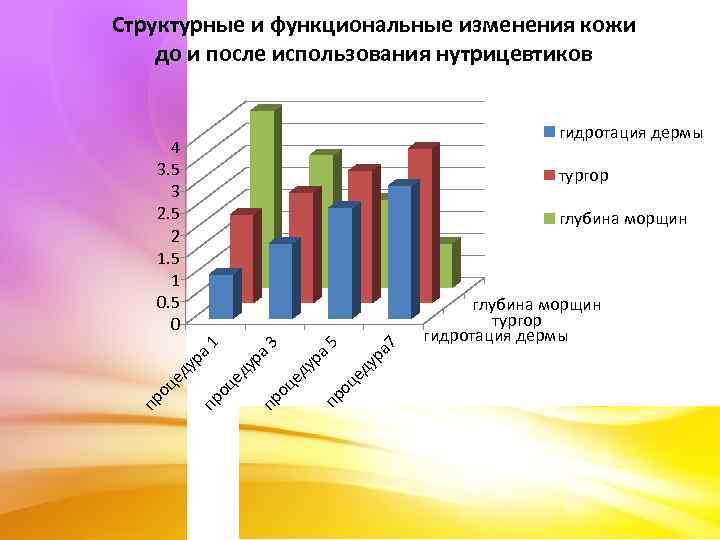 Структурные и функциональные изменения кожи до и после использования нутрицевтиков

4
3.5
3
2.5
2
1.5
1
0.5
0

процедура 1
процедура 3
процедура 5
процедура7

глубина морщин
тургор
гидротация дермы

гидротация дермы
тургор
глубина морщин